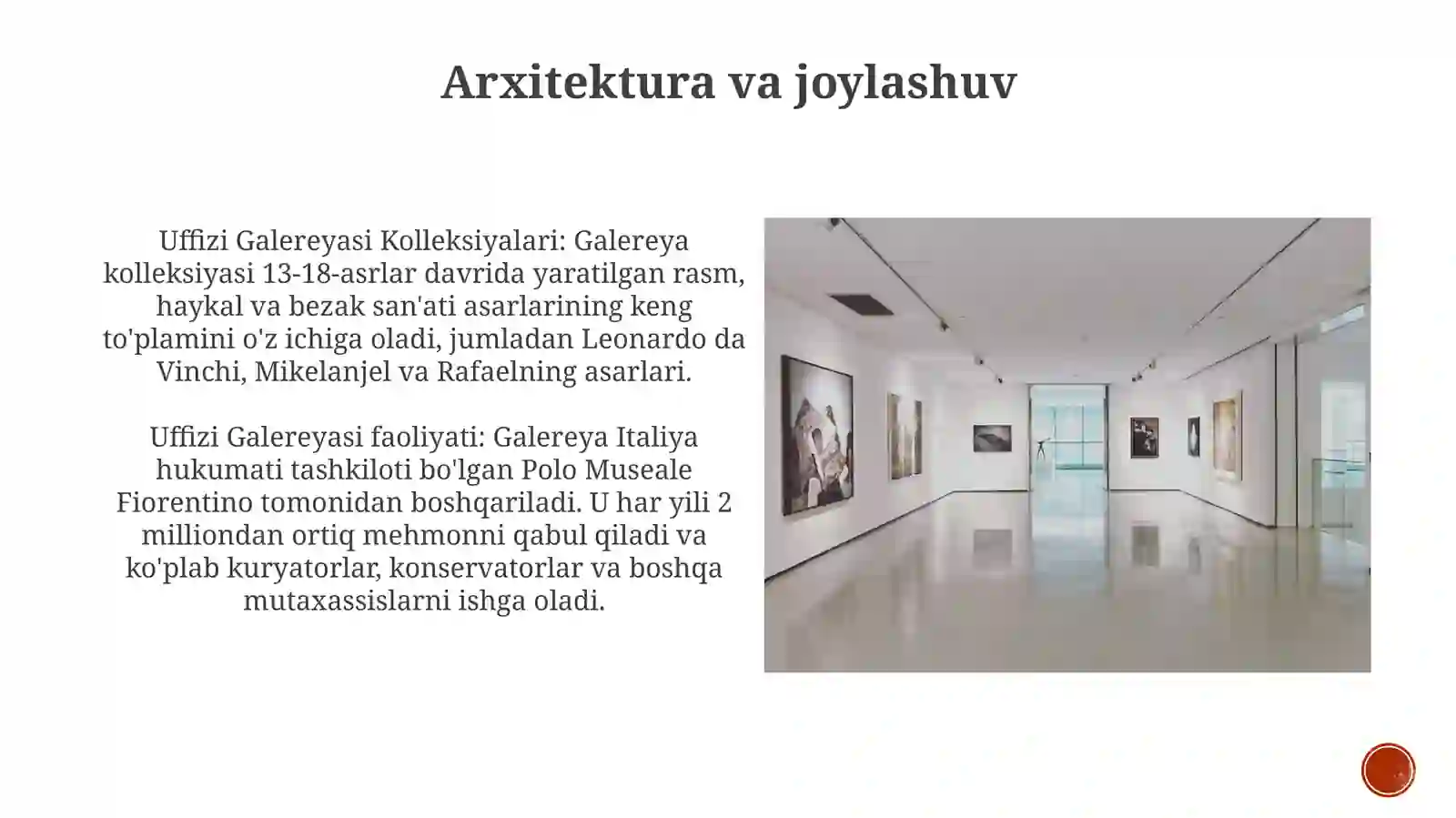 Arxitektura va joylashuv

Uffizi Galereyasi Kolleksiyalari: Galereya kolleksiyasi 13-18-asrlar davrida yaratilgan rasm, haykal va bezak san'ati asarlarining keng to'plamini o'z ichiga oladi, jumladan Leonardo da Vinchi, Mikelanjel va Rafaelning asarlari.

Uffizi Galereyasi faoliyati: Galereya Italiya hukumati tashkiloti bo'lgan Polo Museale Fiorentino tomonidan boshqariladi. U har yili 2 milliondan ortiq mehmonni qabul qiladi va ko'plab kuryatorlar, konservatorlar va boshqa mutaxassislarni ishga oladi.